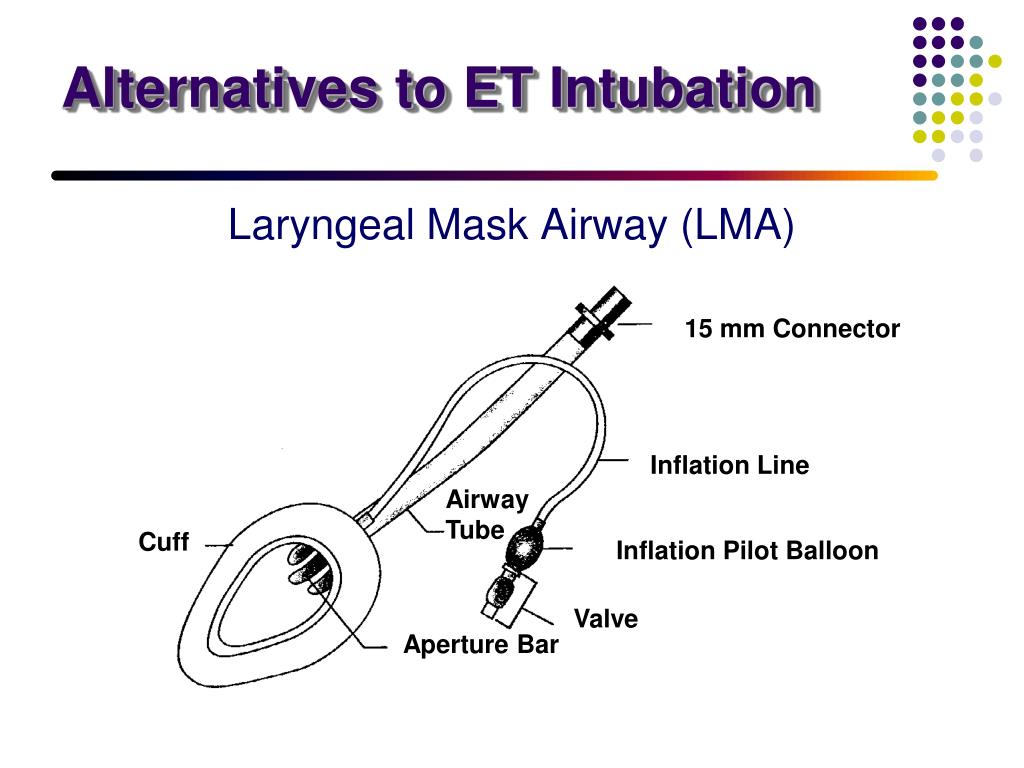 Alternatives to ET Intubation

Laryngeal Mask Airway (LMA)

15 mm Connector

Inflation Line

Airway Tube

Cuff

Inflation Pilot Balloon

Valve

Aperture Bar